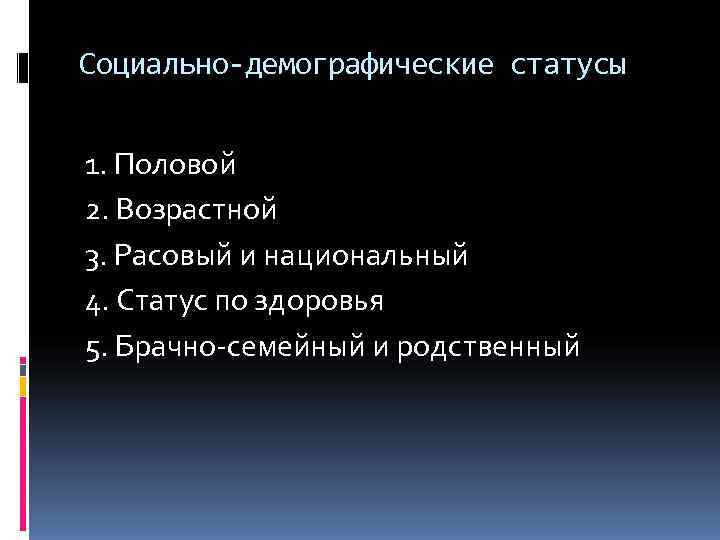 Социально-демографические статусы

1. Половой
2. Возрастной
3. Расовый и национальный
4. Статус по здоровья
5. Брачно-семейный и родственный